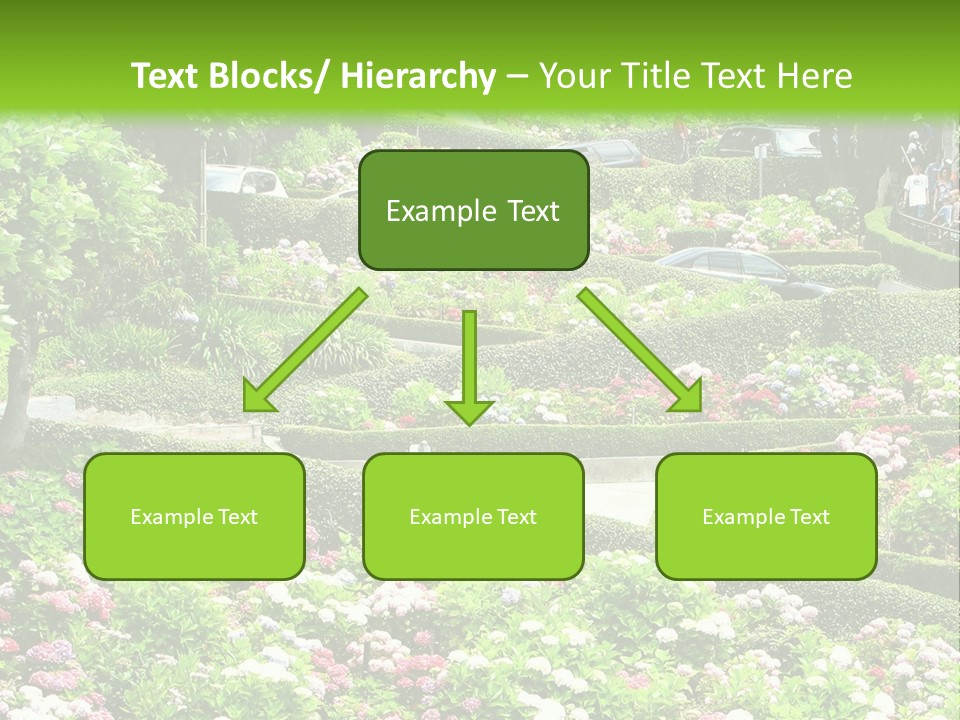 Text Blocks/ Hierarchy – Your Title Text Here

Example Text

Example Text

Example Text

Example Text